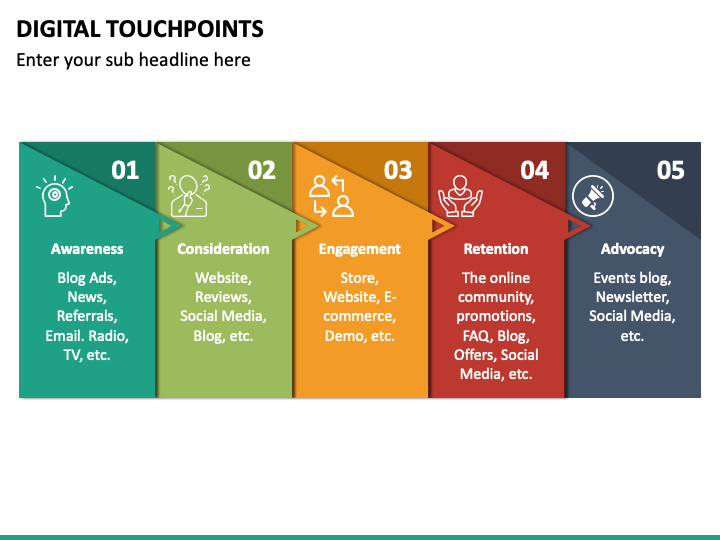 DIGITAL TOUCHPOINTS

Enter your sub headline here

01

Awareness

Blog Ads, News, Referrals, Email. Radio, TV, etc.

02

Consideration

Website, Reviews, Social Media, Blog, etc.

03

Engagement

Store, Website, E-commerce, Demo, etc.

04

Retention

The online community, promotions, FAQ, Blog, Offers, Social Media, etc.

05

Advocacy

Events blog, Newsletter, Social Media, etc.